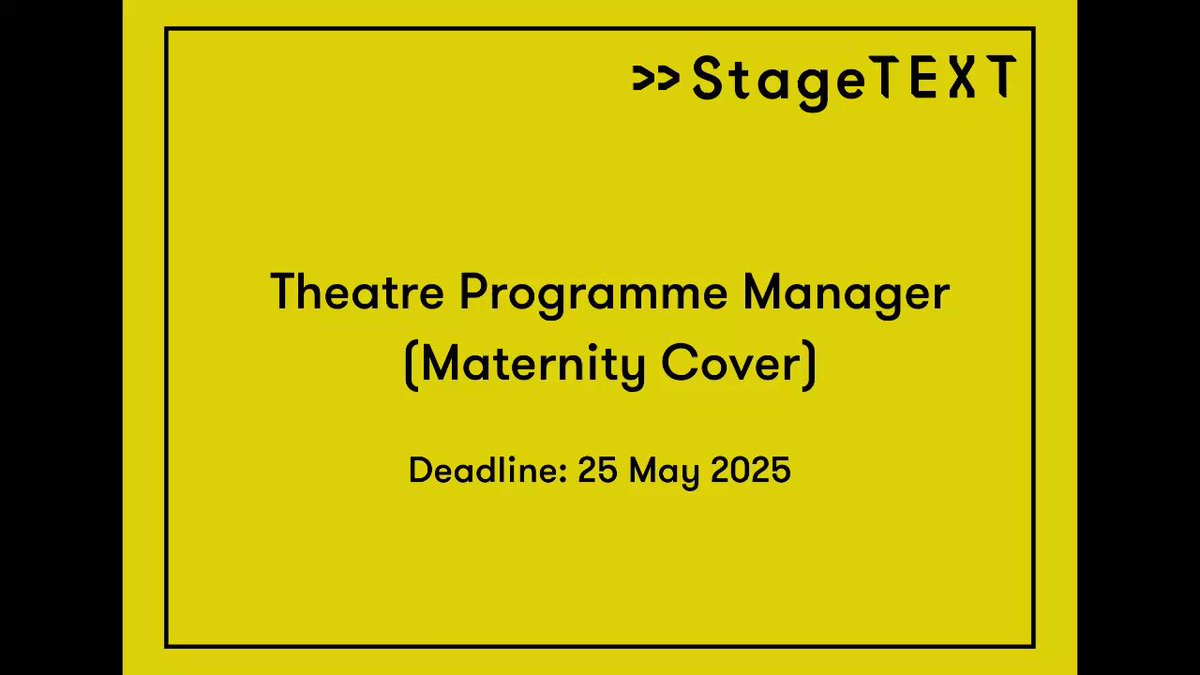 >> StageTEXT

Theatre Programme Manager
(Maternity Cover)

Deadline: 25 May 2025